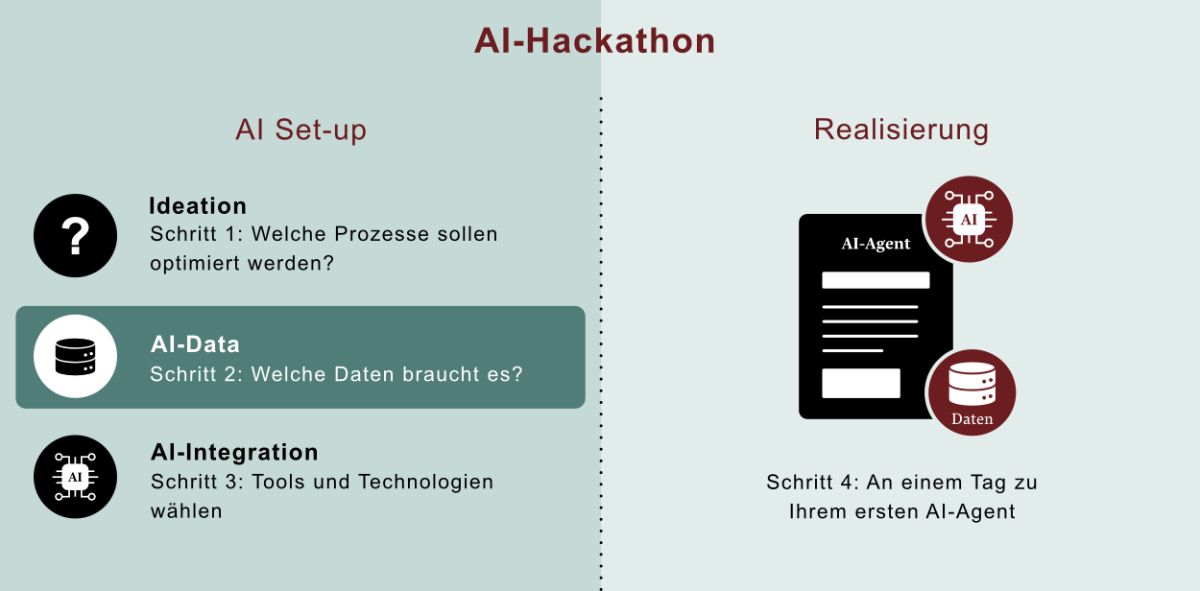 AI-Hackathon

AI Set-up

?

Ideation
Schritt 1: Welche Prozesse sollen optimiert werden?

AI-Data
Schritt 2: Welche Daten braucht es?

AI

AI-Integration
Schritt 3: Tools und Technologien wählen

Realisierung

AI-Agent

AI

Daten

Schritt 4: An einem Tag zu Ihrem ersten AI-Agent